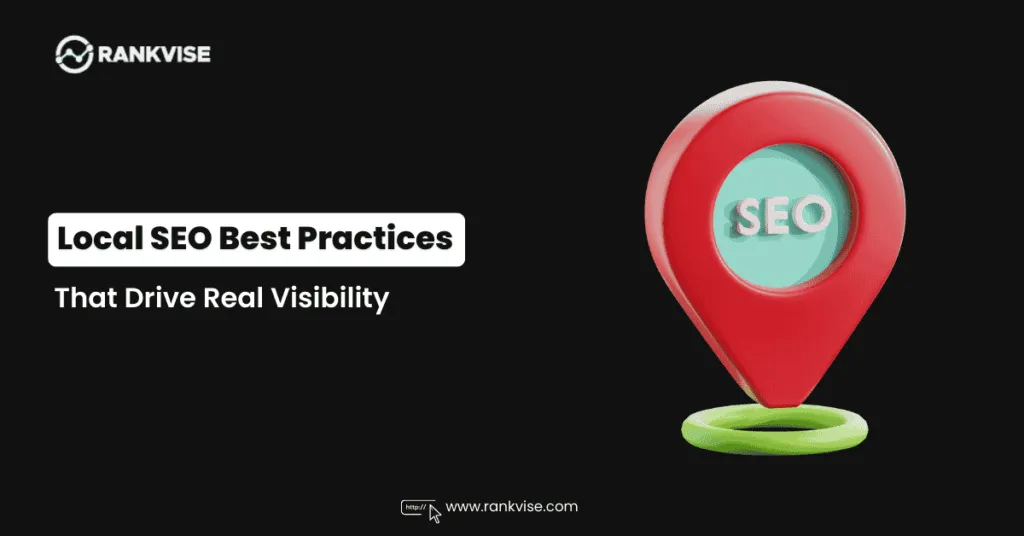 RANKVISE

Local SEO Best Practices
That Drive Real Visibility

SEO

http://
www.rankvise.com